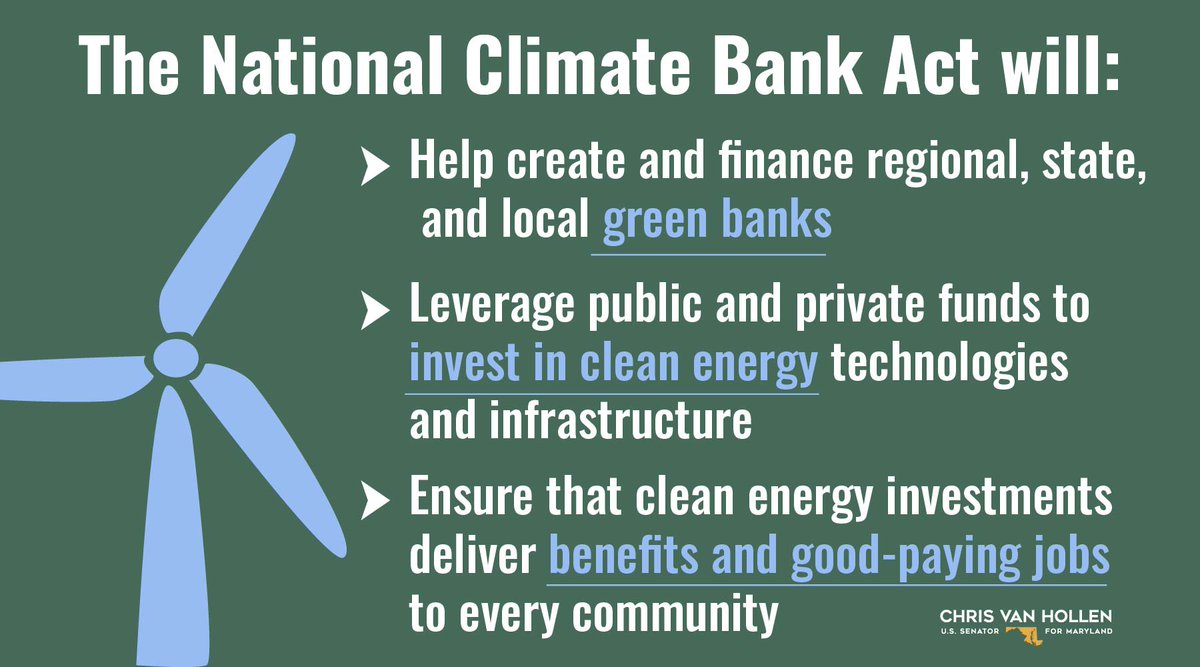 The National Climate Bank Act will:

Help create and finance regional, state, and local green banks

Leverage public and private funds to invest in clean energy technologies and infrastructure

Ensure that clean energy investments deliver benefits and good-paying jobs to every community

CHRIS VAN HOLLEN
U.S. SENATOR FOR MARYLAND